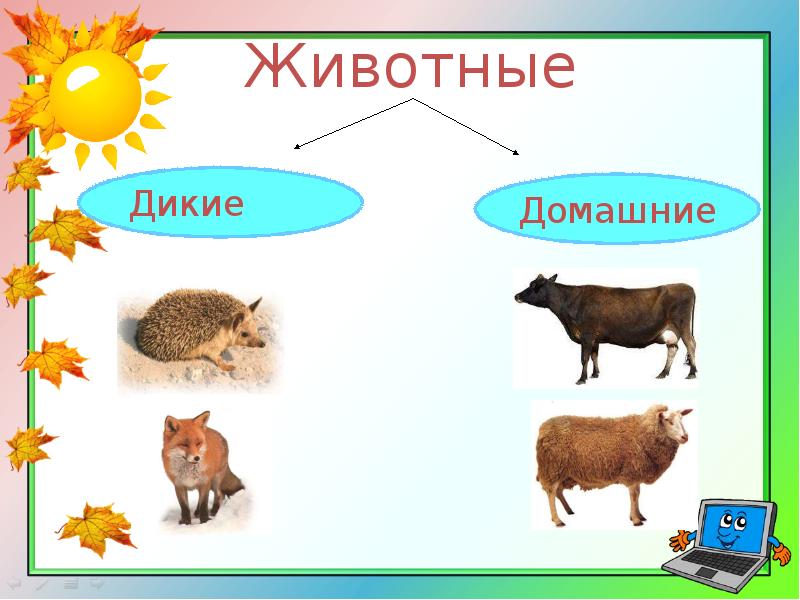 Животные

Дикие

Домашние